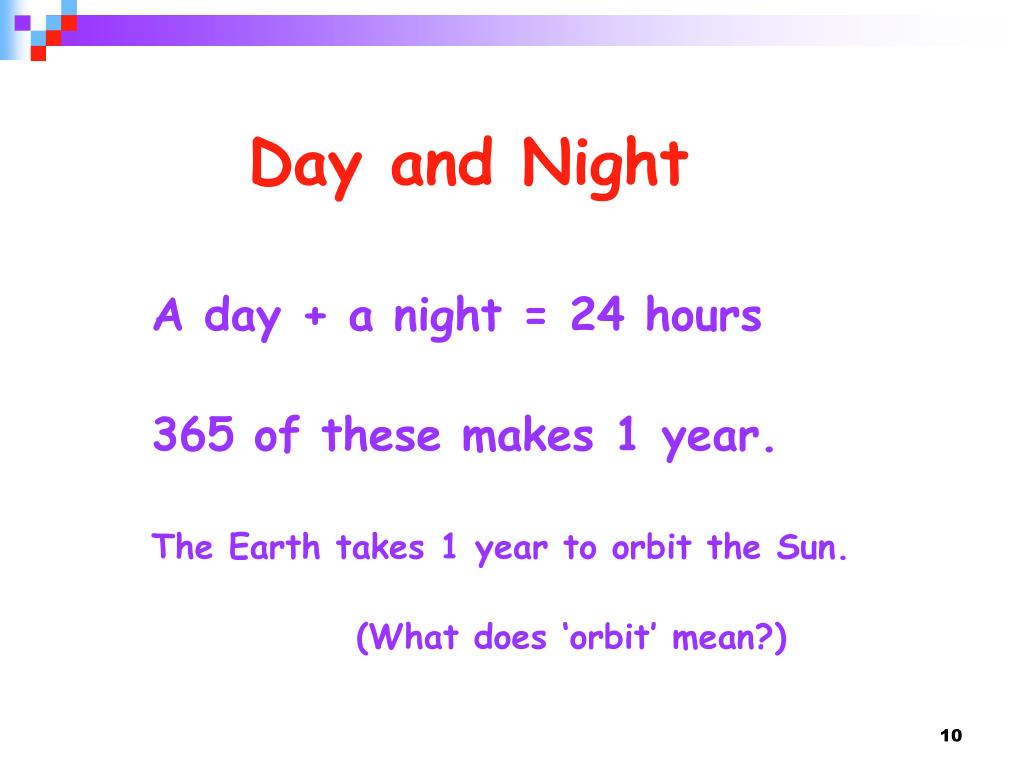 Day and Night

A day + a night = 24 hours

365 of these makes 1 year.

The Earth takes 1 year to orbit the Sun.

(What does ‘orbit’ mean?)

10